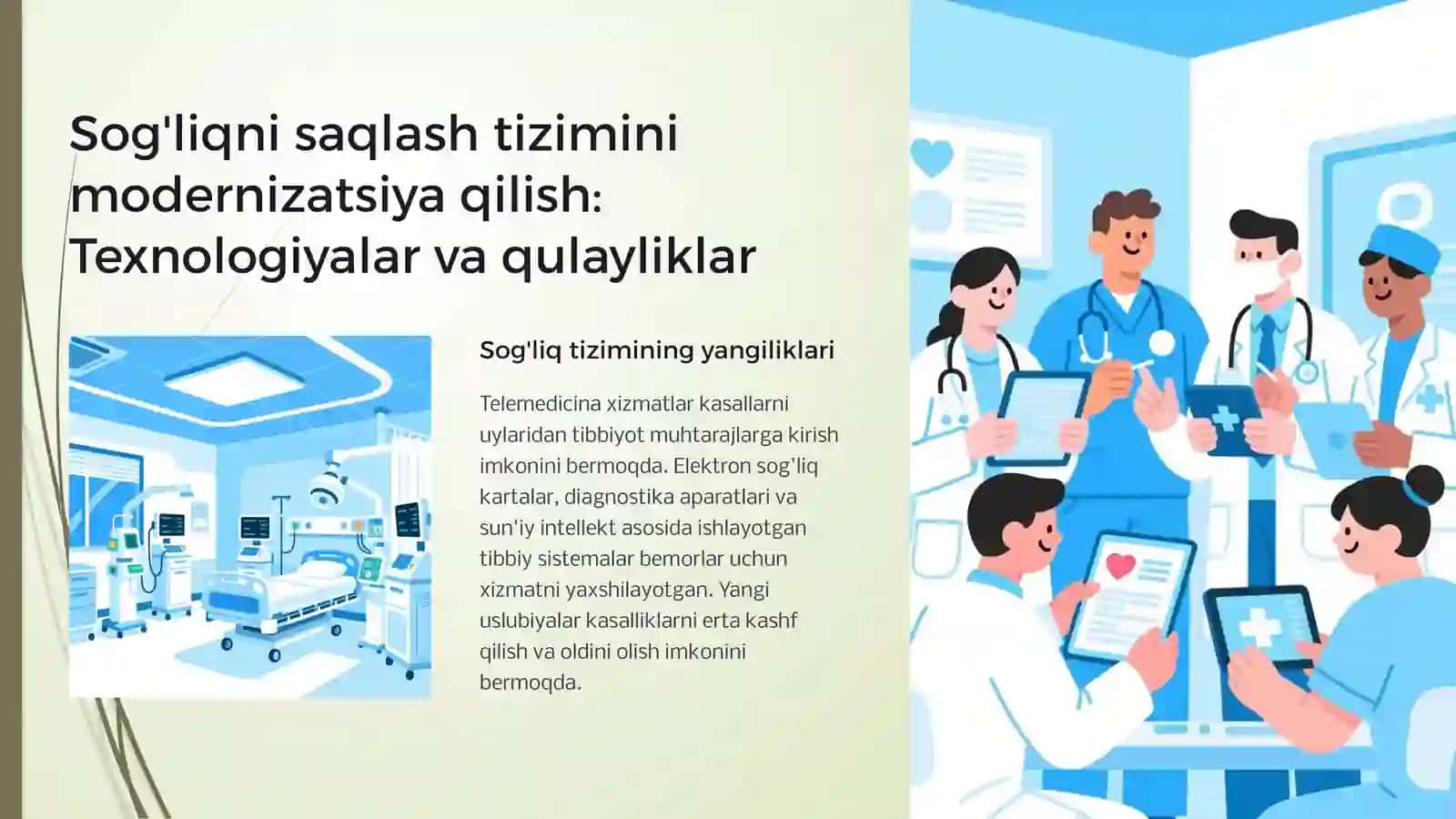 Sog'liqni saqlash tizimini modernizatsiya qilish: Texnologiyalar va qulayliklar

Sog'liq tizimining yangiliklari

Telemedicina xizmatlar kasallarni uylaridan tibbiyot muhtarajlarga kirish imkonini bermoqda. Elektron sog'liq kartalar, diagnostika aparatlari va sun'iy intellekt asosida ishlayotgan tibbiy sistemalar bemorlar uchun xizmatni yaxshilayotgan. Yangi uslubiyalar kasalliklarni erta kashf qilish va oldini olish imkonini bermoqda.